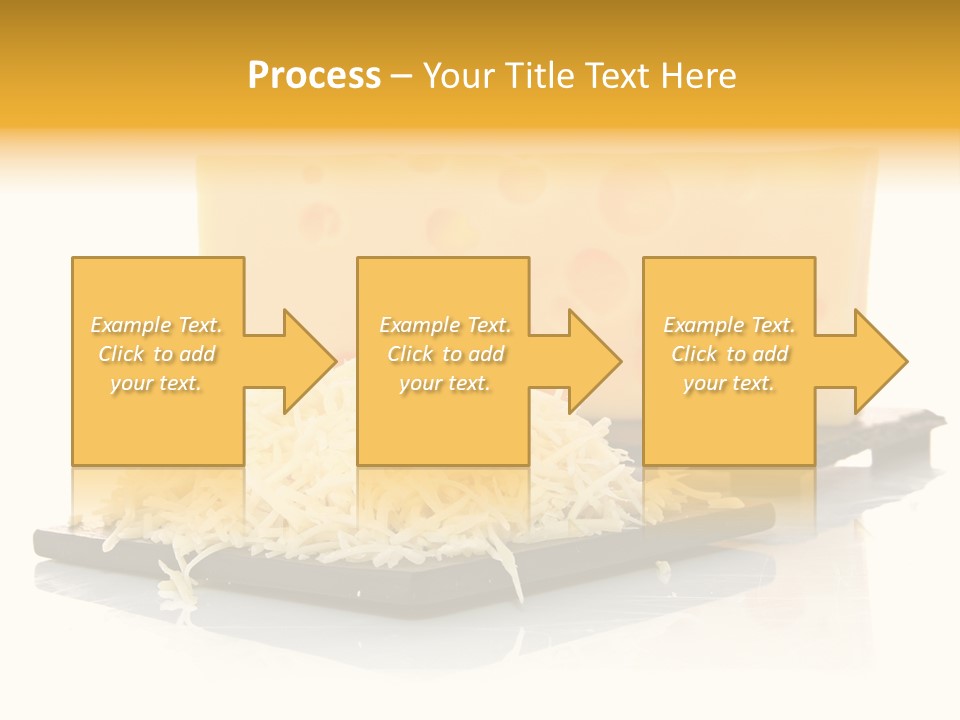 Process – Your Title Text Here

Example Text. Click to add your text.

Example Text. Click to add your text.

Example Text. Click to add your text.